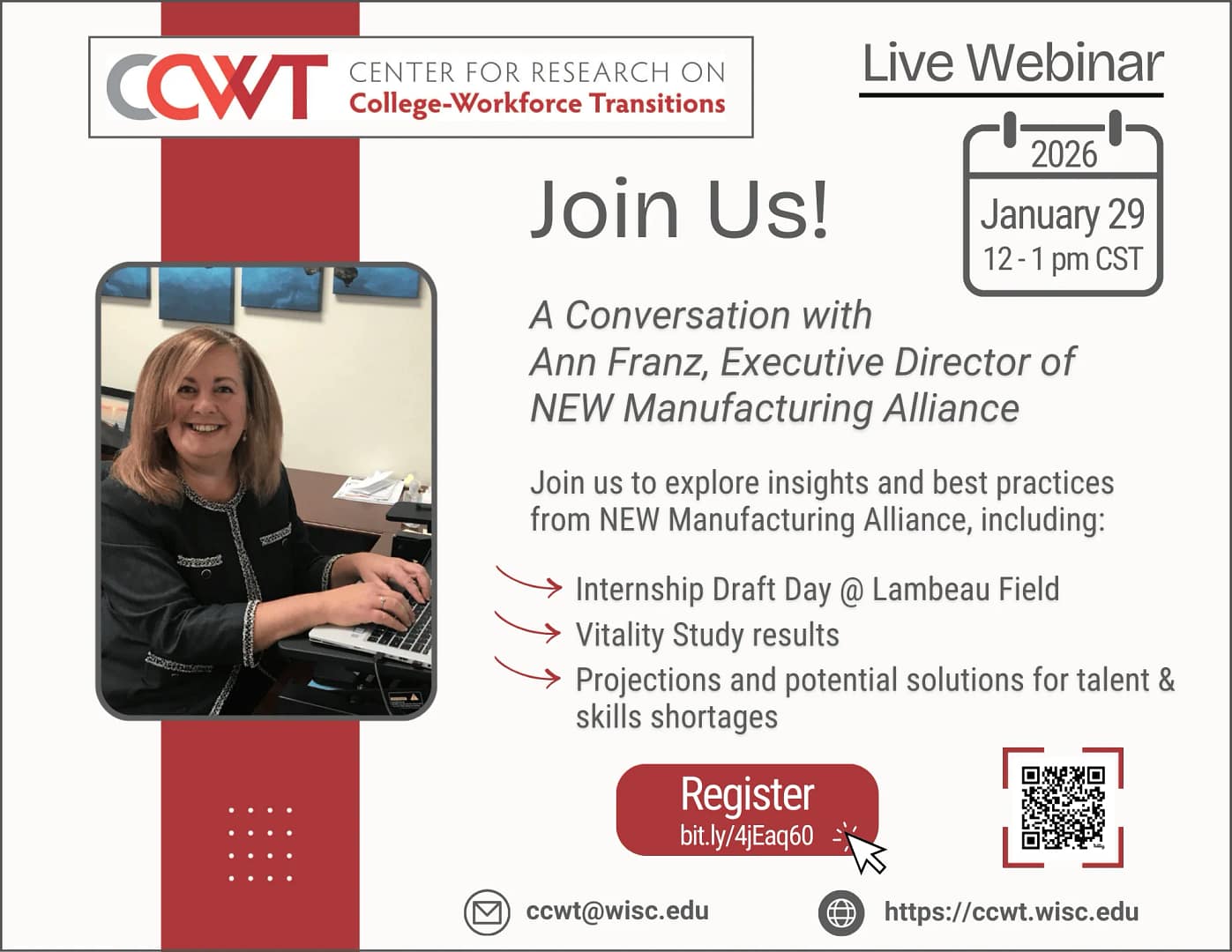 CCWT CENTER FOR RESEARCH ON College-Workforce Transitions

Live Webinar

2026
January 29
12 - 1 pm CST

Join Us!

A Conversation with Ann Franz, Executive Director of NEW Manufacturing Alliance

Join us to explore insights and best practices from NEW Manufacturing Alliance, including:

Internship Draft Day @ Lambeau Field
Vitality Study results
Projections and potential solutions for talent & skills shortages

Register
bit.ly/4jEaq60

ccwt@wisc.edu

https://ccwt.wisc.edu